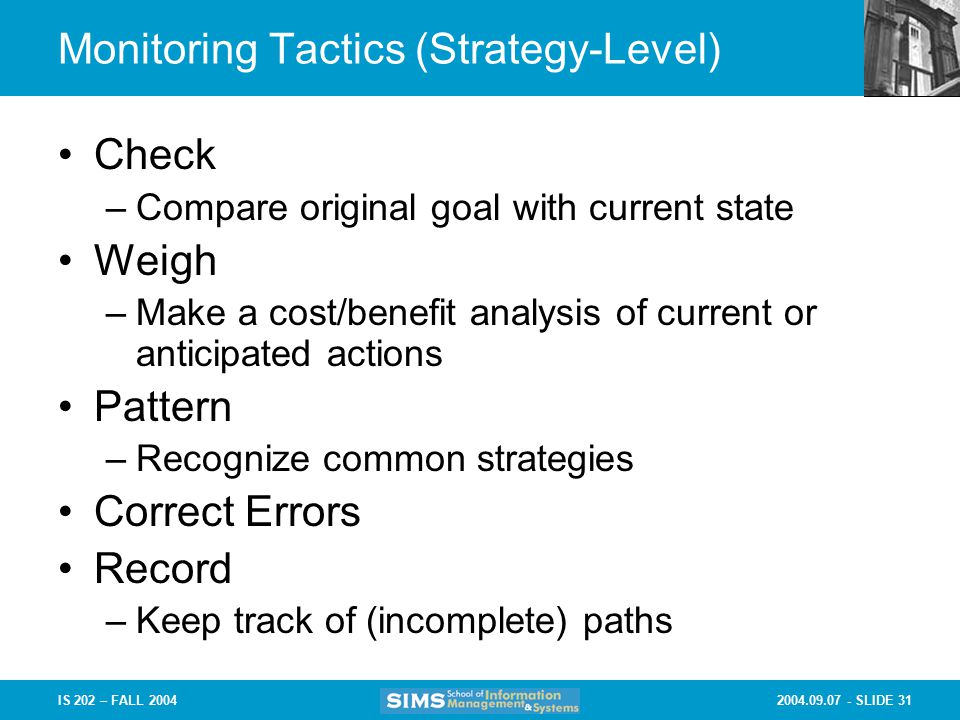 Monitoring Tactics (Strategy-Level)

• Check
– Compare original goal with current state
• Weigh
– Make a cost/benefit analysis of current or anticipated actions
• Pattern
– Recognize common strategies
• Correct Errors
• Record
– Keep track of (incomplete) paths

IS 202 – FALL 2004

SIMS School of Information Management & Systems

2004.09.07 - SLIDE 31